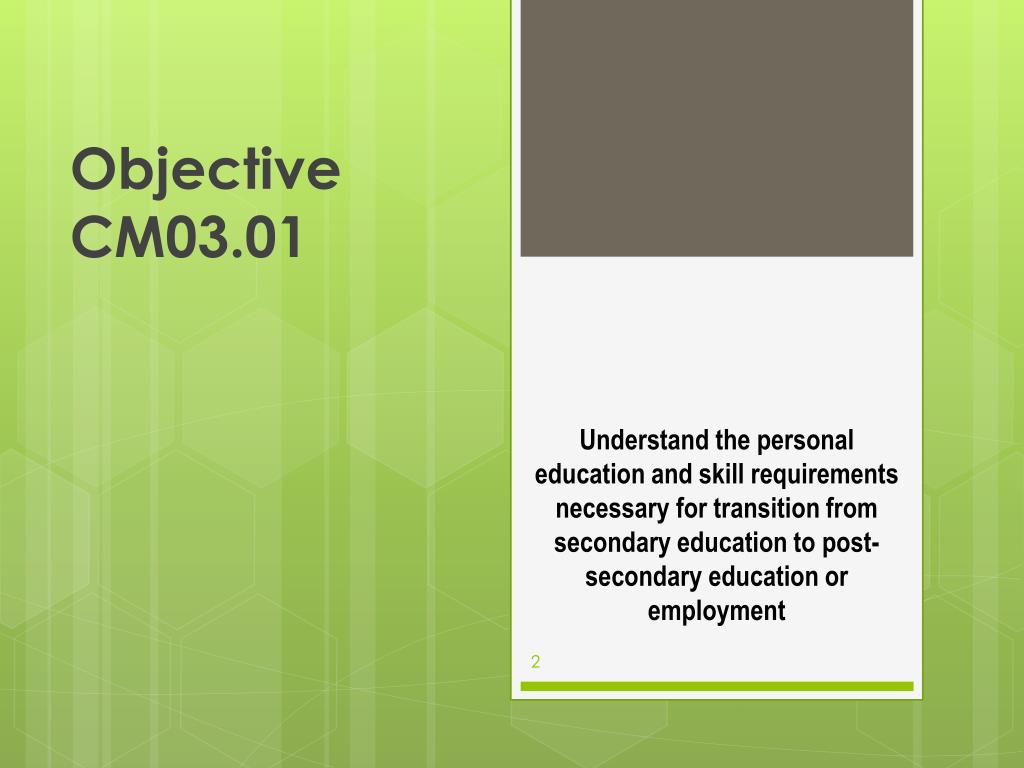 Objective CM03.01

Understand the personal education and skill requirements necessary for transition from secondary education to post-secondary education or employment

2